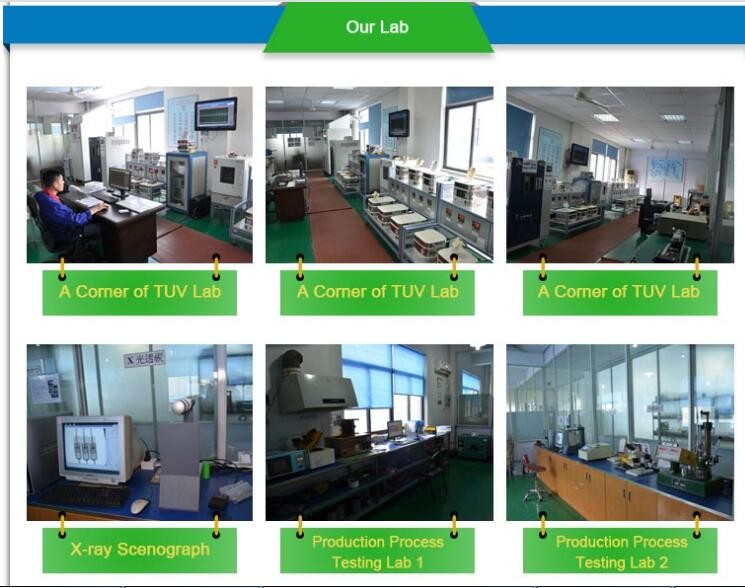 Our Lab

A Corner of TUV Lab

A Corner of TUV Lab

A Corner of TUV Lab

X光透视

X-ray Scenograph

Production Process Testing Lab 1

Production Process Testing Lab 2